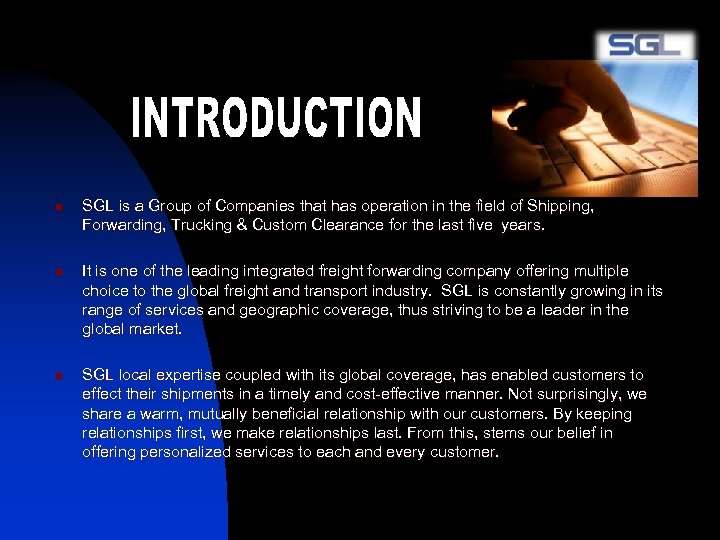 SGL

INTRODUCTION

SGL is a Group of Companies that has operation in the field of Shipping, Forwarding, Trucking & Custom Clearance for the last five years.

It is one of the leading integrated freight forwarding company offering multiple choice to the global freight and transport industry. SGL is constantly growing in its range of services and geographic coverage, thus striving to be a leader in the global market.

SGL local expertise coupled with its global coverage, has enabled customers to effect their shipments in a timely and cost-effective manner. Not surprisingly, we share a warm, mutually beneficial relationship with our customers. By keeping relationships first, we make relationships last. From this, stems our belief in offering personalized services to each and every customer.